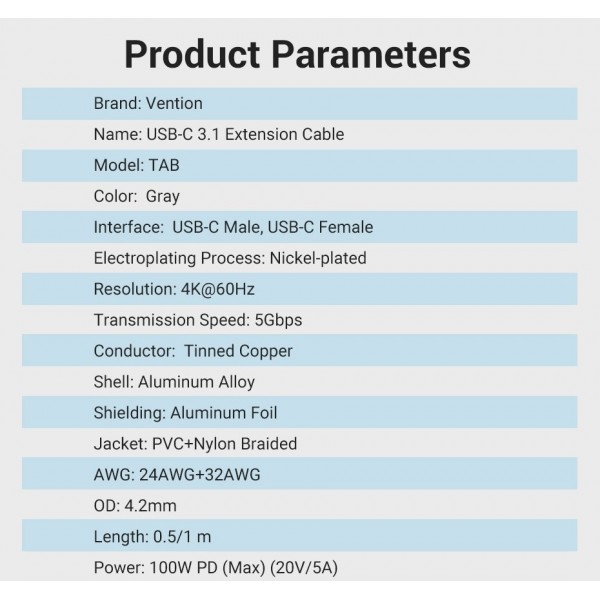 Product Parameters

Brand: Vention

Name: USB-C 3.1 Extension Cable

Model: TAB

Color: Gray

Interface: USB-C Male, USB-C Female

Electroplating Process: Nickel-plated

Resolution: 4K@60Hz

Transmission Speed: 5Gbps

Conductor: Tinned Copper

Shell: Aluminum Alloy

Shielding: Aluminum Foil

Jacket: PVC+Nylon Braided

AWG: 24AWG+32AWG

OD: 4.2mm

Length: 0.5/1 m

Power: 100W PD (Max) (20V/5A)